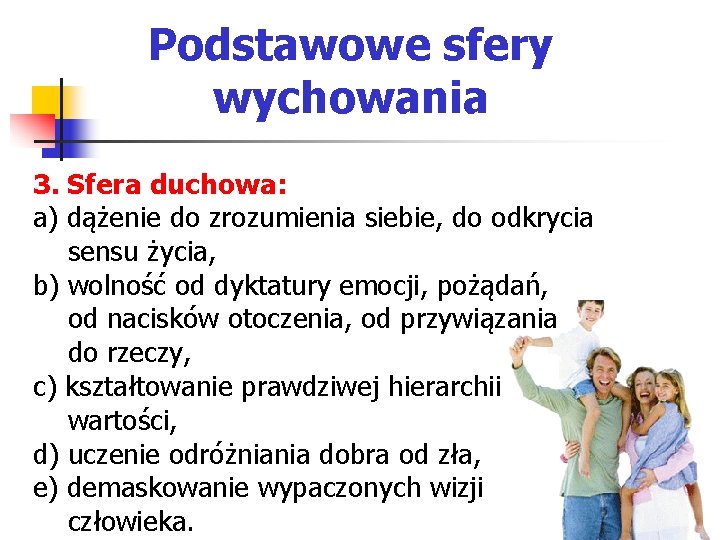 Podstawowe sfery wychowania

3. Sfera duchowa:
a) dążenie do zrozumienia siebie, do odkrycia sensu życia,
b) wolność od dyktatury emocji, pożądań, od nacisków otoczenia, od przywiązania do rzeczy,
c) kształtowanie prawdziwej hierarchii wartości,
d) uczenie odróżniania dobra od zła,
e) demaskowanie wypaczonych wizji człowieka.